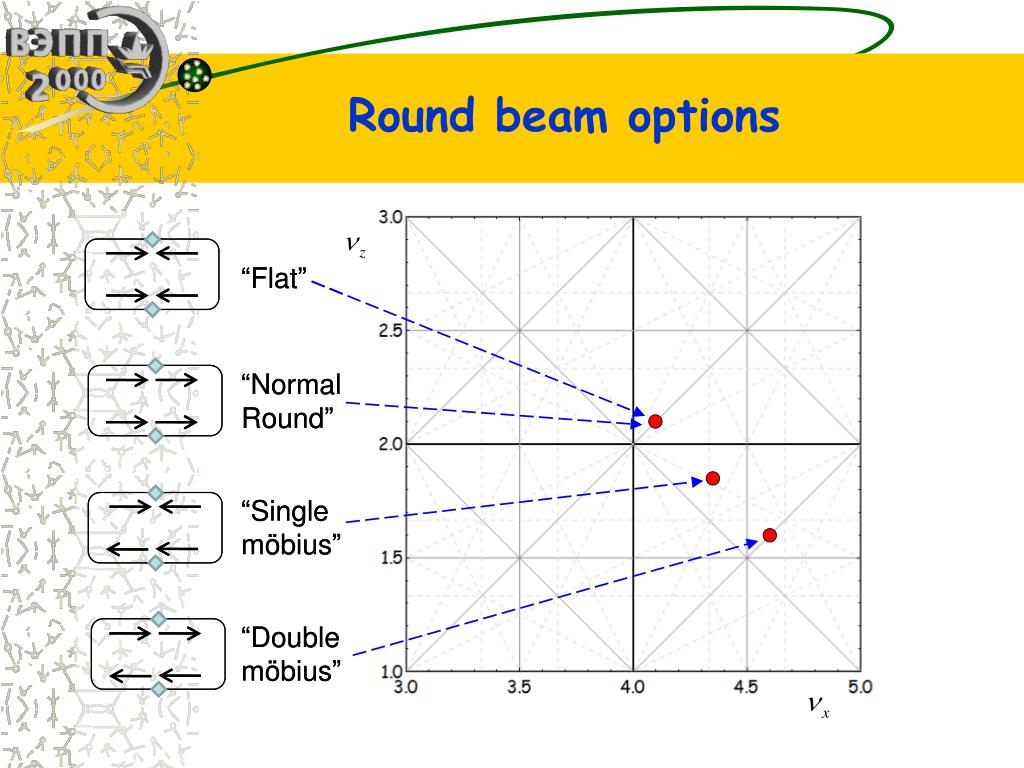 ВЭПП 2000

Round beam options

“Flat”

“Normal Round”

“Single möbius”

“Double möbius”

$\nu_z$

3.0

2.5

2.0

1.5

1.0

3.0

3.5

4.0

4.5

5.0

$\nu_x$